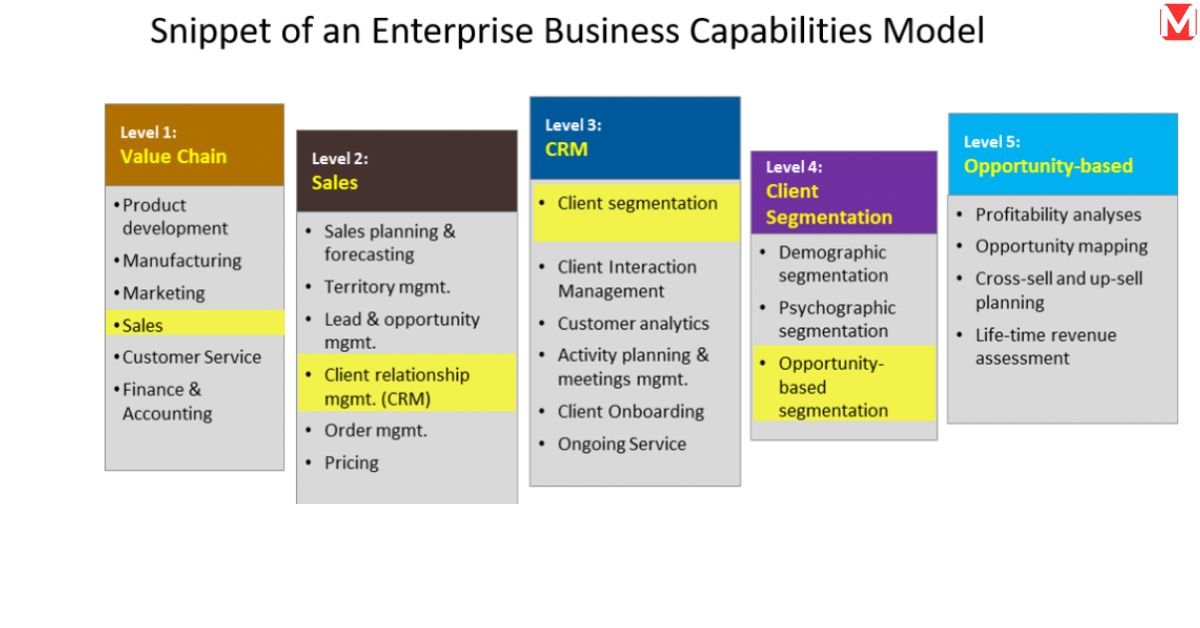 Snippet of an Enterprise Business Capabilities Model

M

Level 1:
Value Chain

• Product development
• Manufacturing
• Marketing
• Sales
• Customer Service
• Finance & Accounting

Level 2:
Sales

• Sales planning & forecasting
• Territory mgmt.
• Lead & opportunity mgmt.
• Client relationship mgmt. (CRM)
• Order mgmt.
• Pricing

Level 3:
CRM

• Client segmentation
• Client Interaction Management
• Customer analytics
• Activity planning & meetings mgmt.
• Client Onboarding
• Ongoing Service

Level 4:
Client Segmentation

• Demographic segmentation
• Psychographic segmentation
• Opportunity-based segmentation

Level 5:
Opportunity-based

• Profitability analyses
• Opportunity mapping
• Cross-sell and up-sell planning
• Life-time revenue assessment